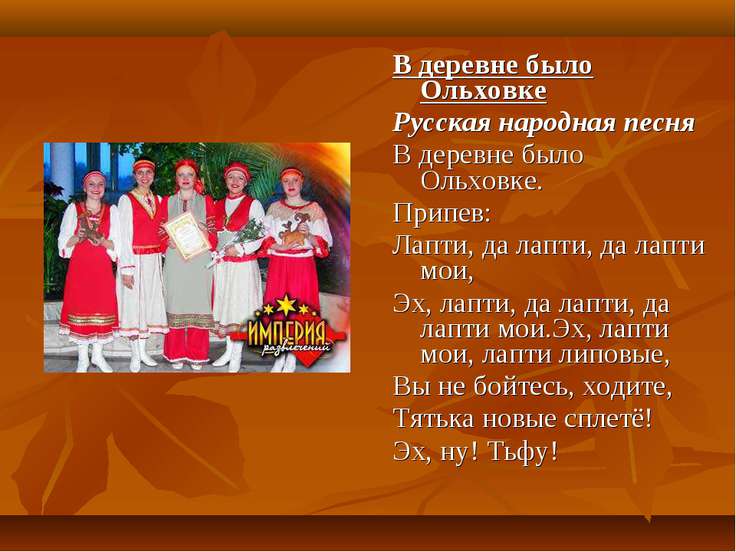 ИМПЕРИЯ развлечений

В деревне было Ольховке

Русская народная песня

В деревне было Ольховке.

Припев:

Лапти, да лапти, да лапти мои,

Эх, лапти, да лапти, да лапти мои.Эх, лапти мои, лапти липовые,

Вы не бойтесь, ходите,

Тятька новые сплетё!

Эх, ну! Тьфу!